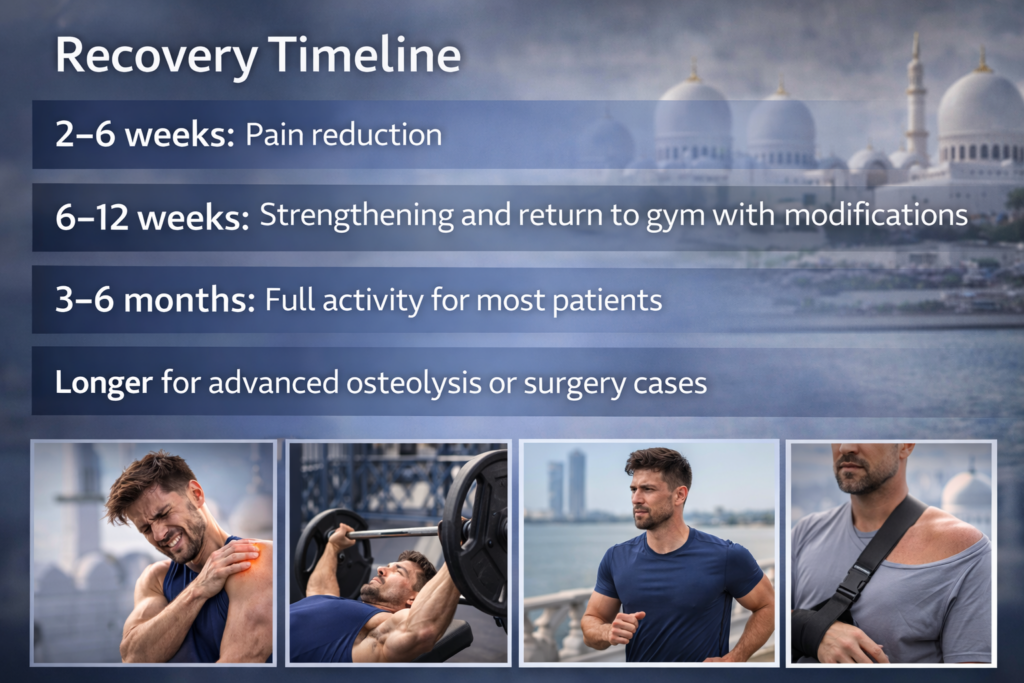 Recovery Timeline

2–6 weeks: Pain reduction

6–12 weeks: Strengthening and return to gym with modifications

3–6 months: Full activity for most patients

Longer for advanced osteolysis or surgery cases